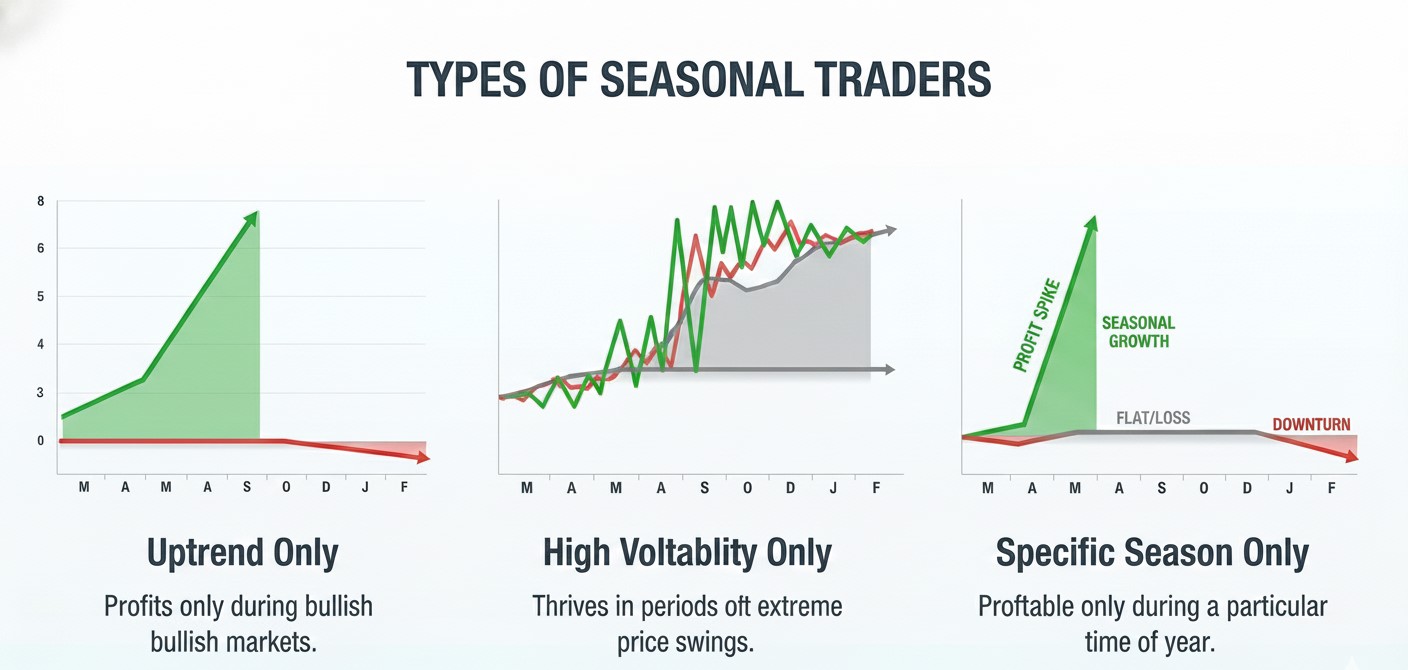 TYPES OF SEASONAL TRADERS

8
6
5
4
3
0

M A M A S O D J F

Uptrend Only

Profits only during bullish bullish markets.

M A M A S O D J F

High Voltablity Only

Thrives in periods oft extreme price swings.

PROFIT SPIKE

SEASONAL GROWTH

FLAT/LOSS

DOWNTURN

M A M A S O D J F

Specific Season Only

Proftable only during a particular time of year.